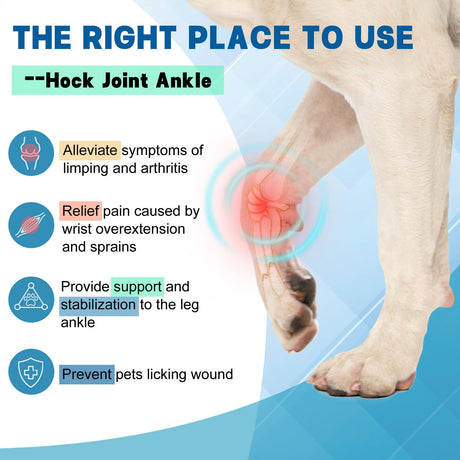 THE RIGHT PLACE TO USE

--Hock Joint Ankle

Alleviate symptoms of limping and arthritis

Relief pain caused by wrist overextension and sprains

Provide support and stabilization to the leg ankle

Prevent pets licking wound